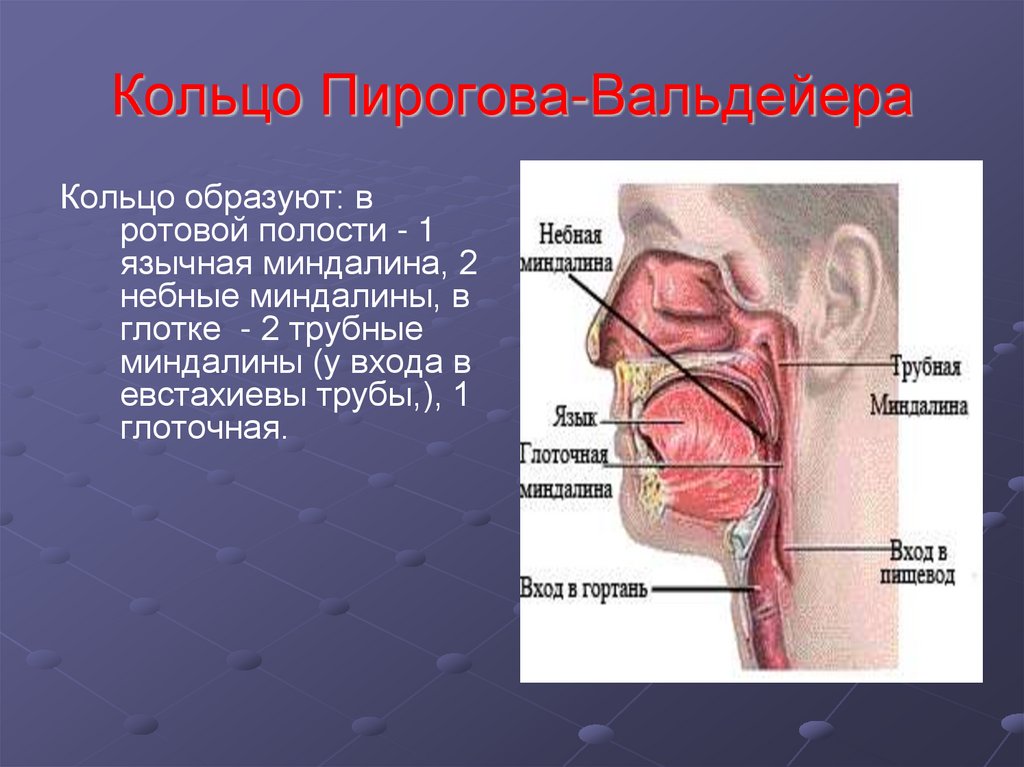 Кольцо Пирогова-Вальдейера

Кольцо образуют: в ротовой полости - 1 язычная миндалина, 2 небные миндалины, в глотке - 2 трубные миндалины (у входа в евстахиевы трубы,), 1 глоточная.

Небная миндалина

Трубная Миндалина

Язык

Глоточная миндалина

Вход в пищевод

Вход в гортань